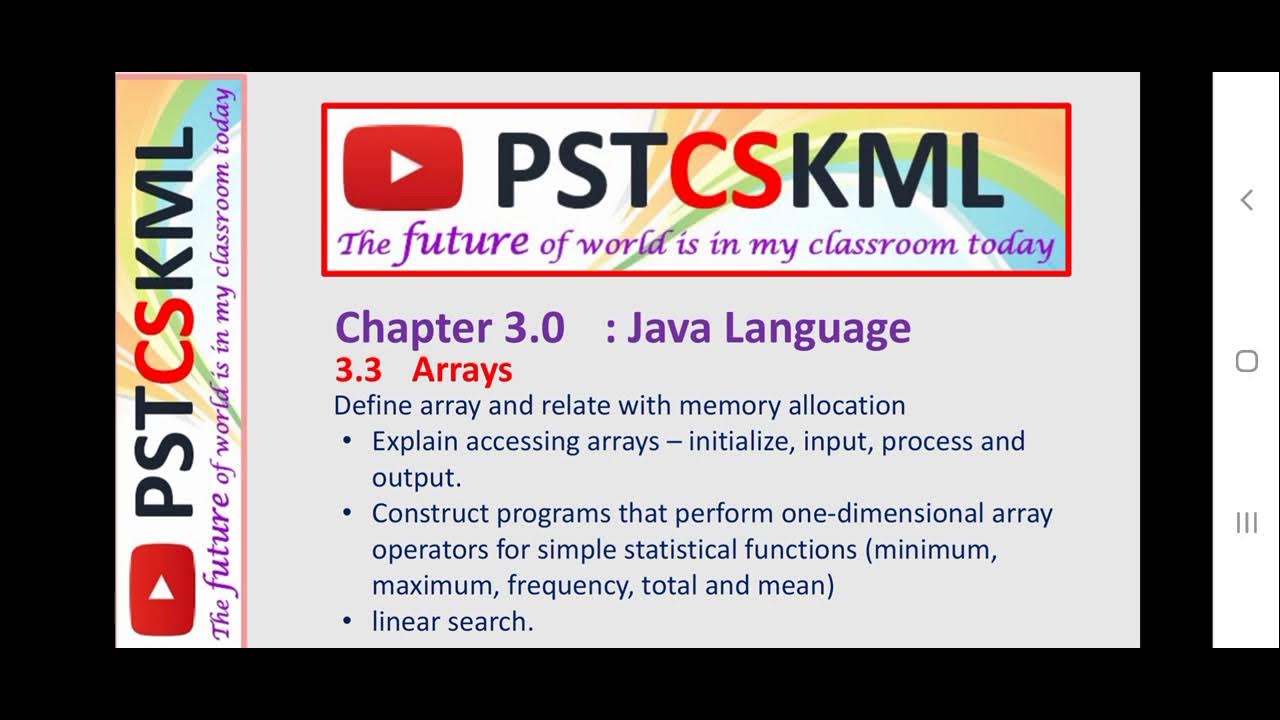 PSTCSKML
The future of world is in my classroom today

PSTCSKML
The future of world is in my classroom today

Chapter 3.0 : Java Language
3.3 Arrays
Define array and relate with memory allocation
• Explain accessing arrays – initialize, input, process and output.
• Construct programs that perform one-dimensional array operators for simple statistical functions (minimum, maximum, frequency, total and mean)
• linear search.